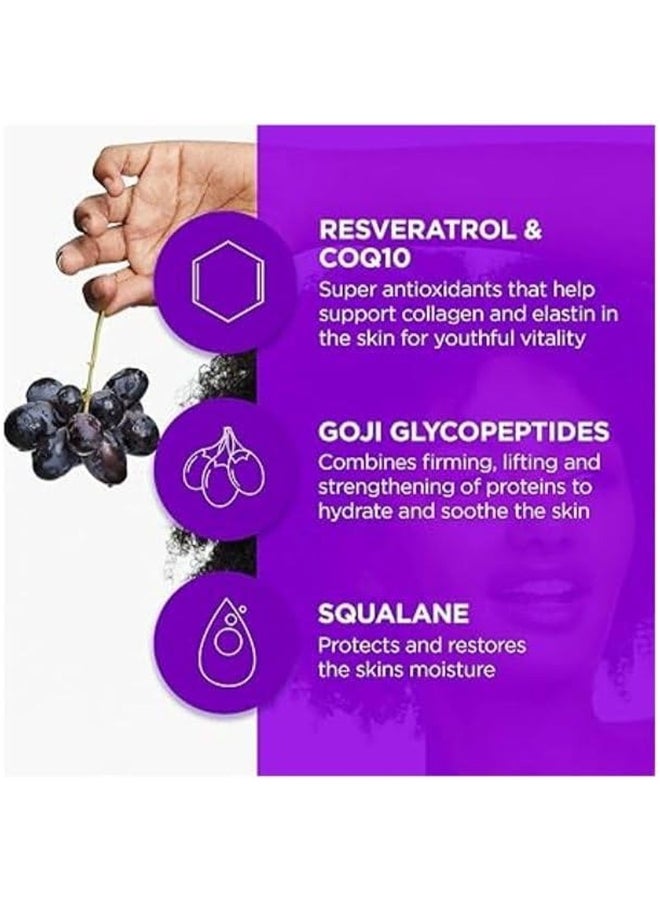 RESVERATROL & COQ10
Super antioxidants that help support collagen and elastin in the skin for youthful vitality

GOJI GLYCOPEPTIDES
Combines firming, lifting and strengthening of proteins to hydrate and soothe the skin

SQUALANE
Protects and restores the skins moisture